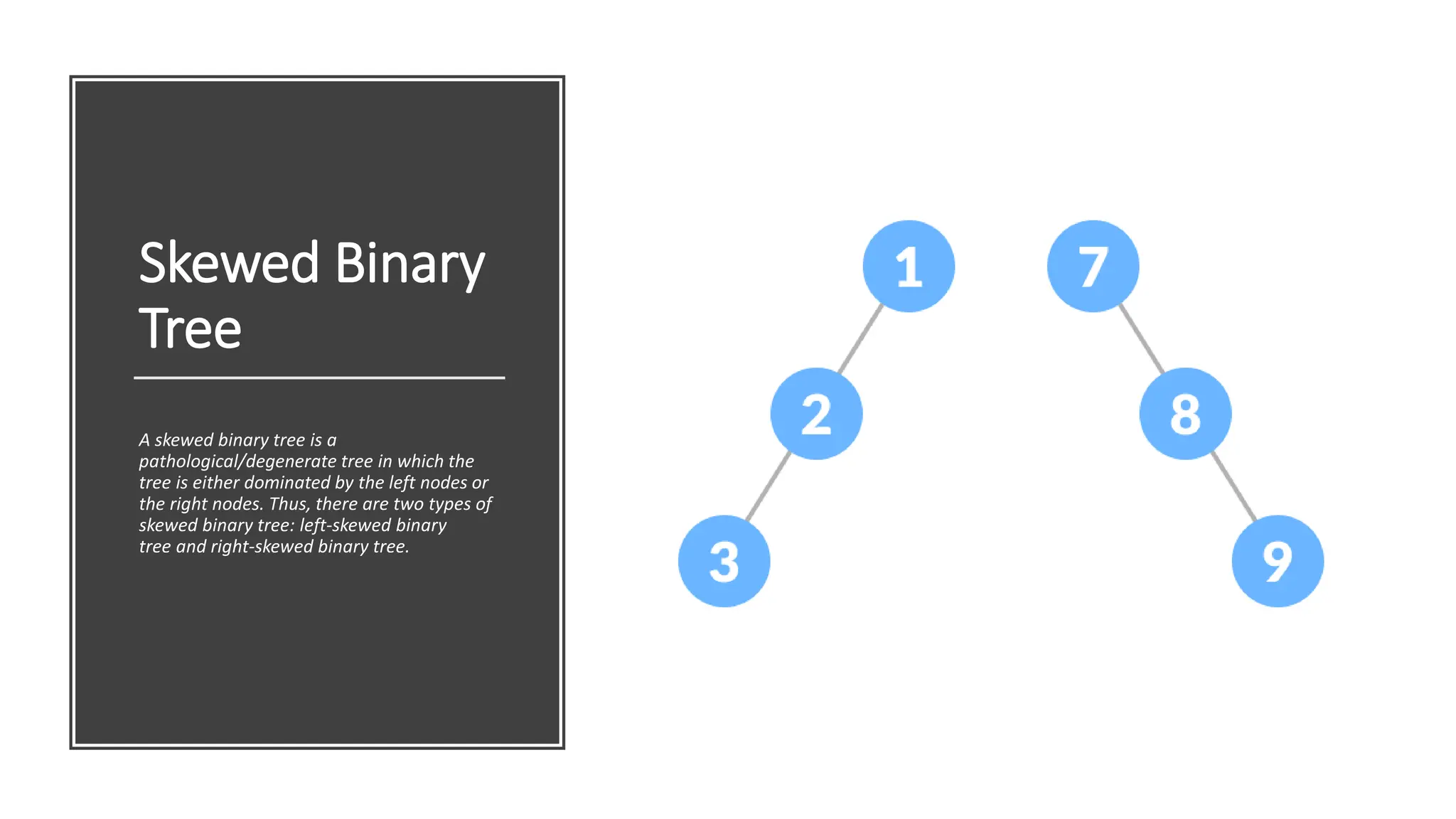 Skewed Binary Tree

A skewed binary tree is a pathological/degenerate tree in which the tree is either dominated by the left nodes or the right nodes. Thus, there are two types of skewed binary tree: left-skewed binary tree and right-skewed binary tree.

1
2
3
7
8
9